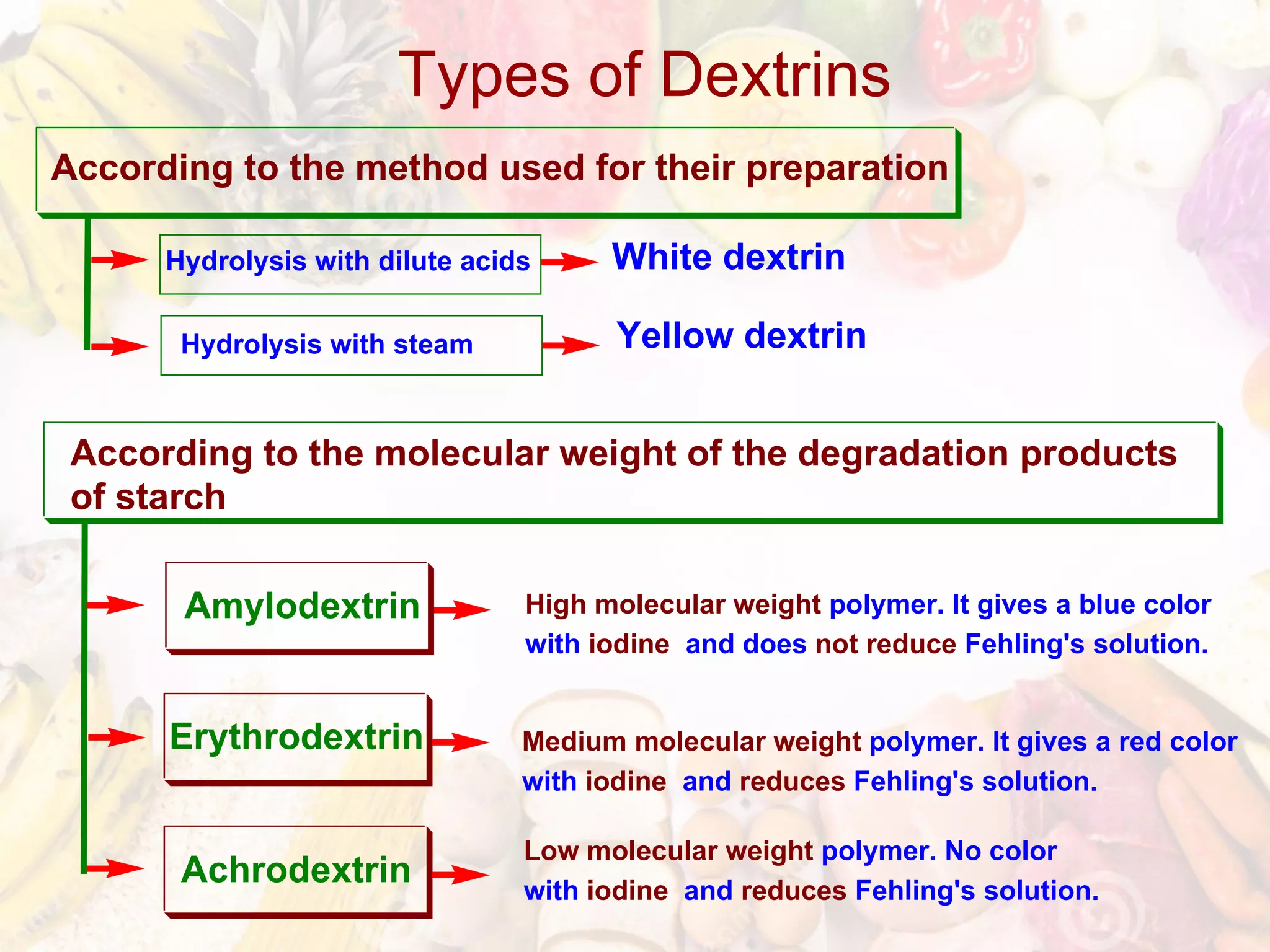 Types of Dextrins

According to the method used for their preparation

Hydrolysis with dilute acids

White dextrin

Hydrolysis with steam

Yellow dextrin

According to the molecular weight of the degradation products of starch

Amylodextrin

High molecular weight polymer. It gives a blue color with iodine and does not reduce Fehling's solution.

Erythrodextrin

Medium molecular weight polymer. It gives a red color with iodine and reduces Fehling's solution.

Achrodextrin

Low molecular weight polymer. No color with iodine and reduces Fehling's solution.